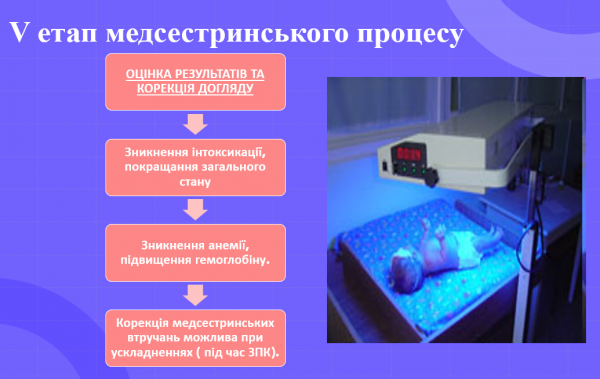 V етап медсестринського процесу

ОЦІНКА РЕЗУЛЬТАТІВ ТА КОРЕКЦІЯ ДОГЛЯДУ

Зникнення інтоксикації, покращання загального стану

Зникнення анемії, підвищення гемоглобіну.

Корекція медсестринських втручань можлива при ускладненнях ( під час ЗПК).